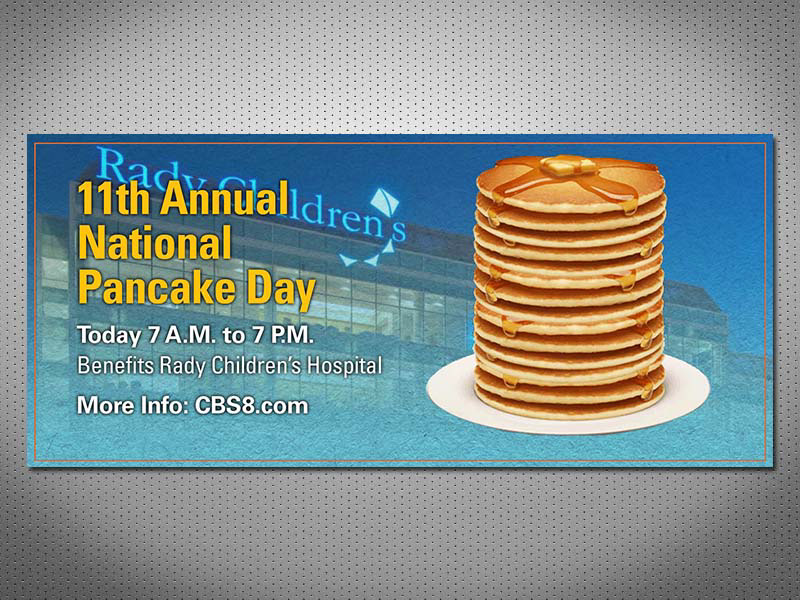 Rady Children's

11th Annual National Pancake Day

Today 7 A.M. to 7 P.M.
Benefits Rady Children's Hospital

More Info: CBS8.com